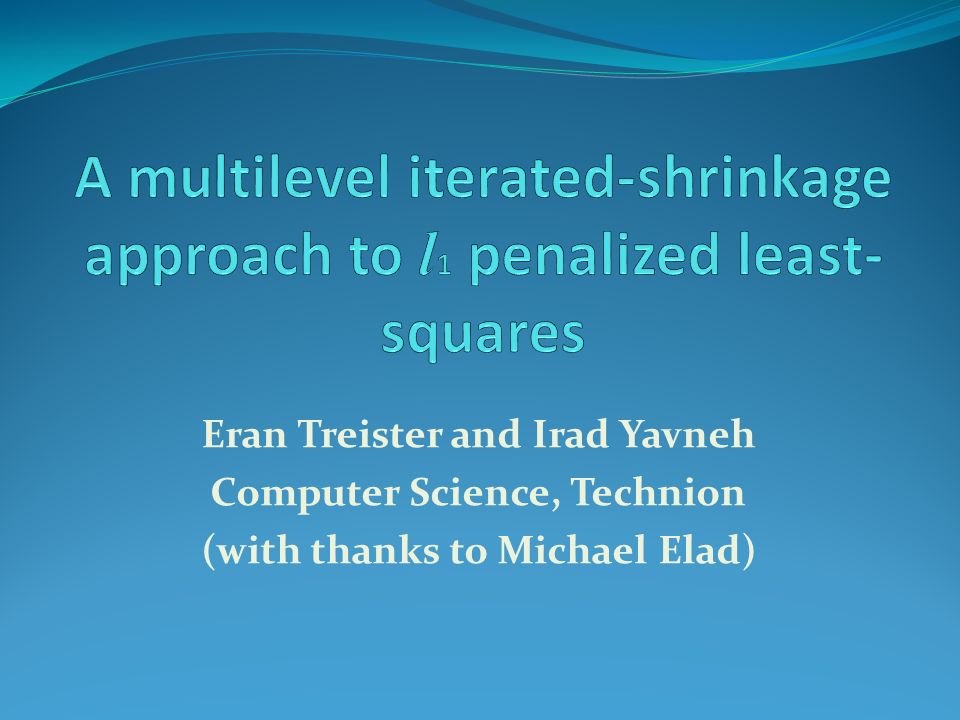 A multilevel iterated-shrinkage approach to $l_1$ penalized least-squares

Eran Treister and Irad Yavneh
Computer Science, Technion
(with thanks to Michael Elad)